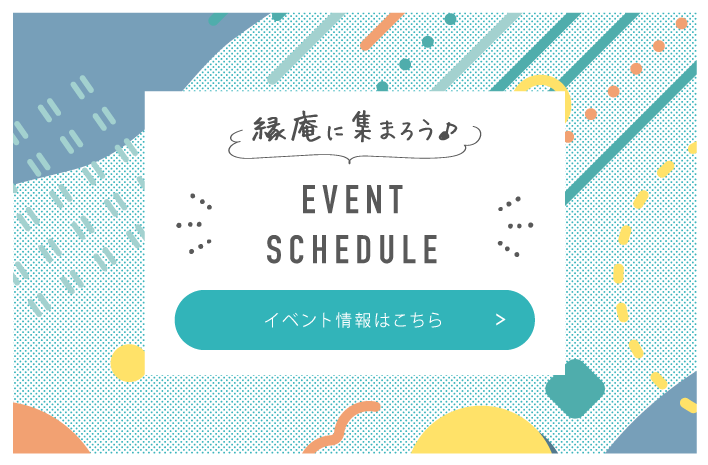 縁庵に集まろう♪

EVENT
SCHEDULE

イベント情報はこちら >